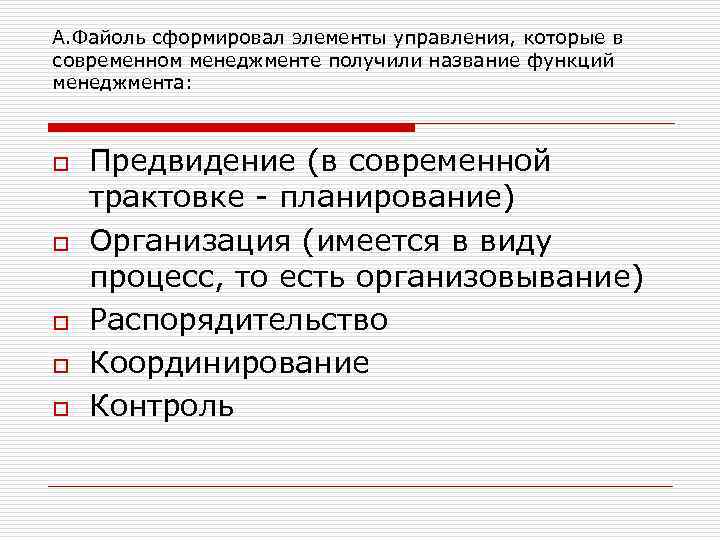 А.Файоль сформировал элементы управления, которые в современном менеджменте получили название функций менеджмента:

Предвидение (в современной трактовке - планирование)
Организация (имеется в виду процесс, то есть организовывание)
Распорядительство
Координирование
Контроль